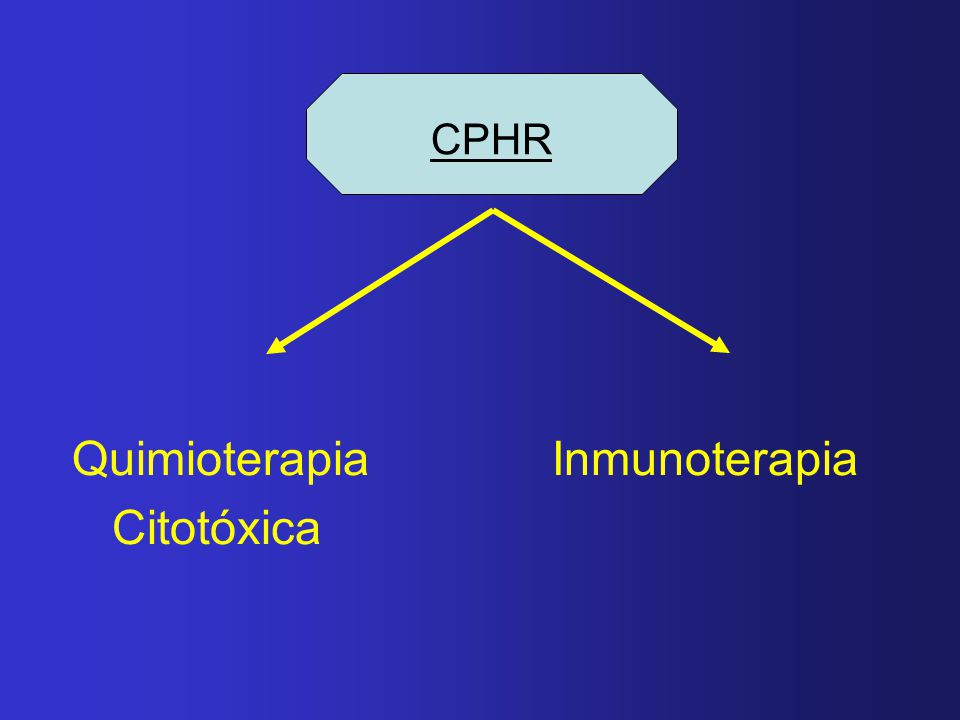 CPHR

Quimioterapia Citotóxica

Inmunoterapia